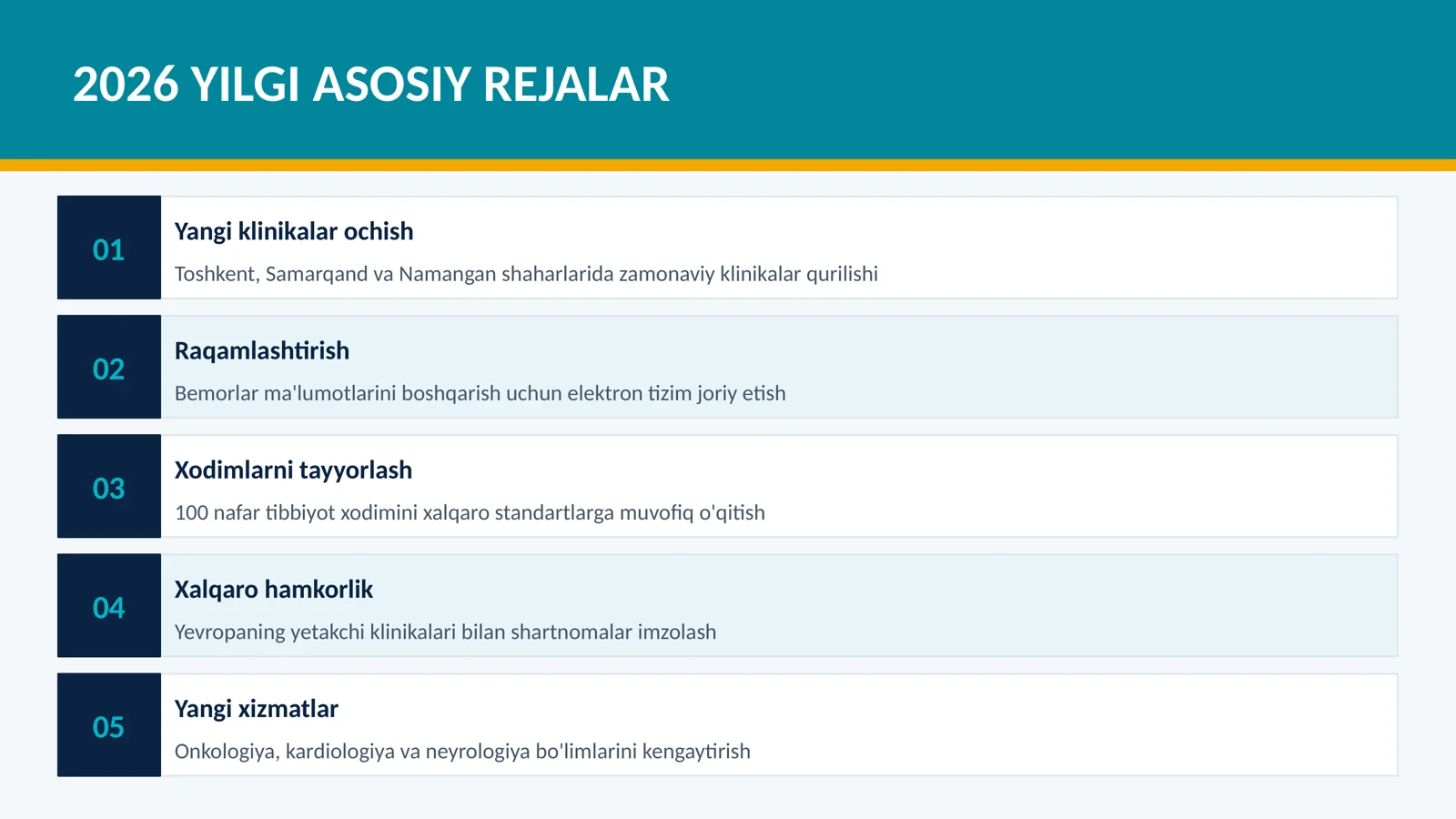 2026 YILGI ASOSIY REJALAR

01

Yangi klinikalar ochish

Toshkent, Samarqand va Namangan shaharlarida zamonaviy klinikalar qurilishi

02

Raqamlashtirish

Bemorlar ma'lumotlarini boshqarish uchun elektron tizim joriy etish

03

Xodimlarni tayyorlash

100 nafar tibbiyot xodimini xalqaro standartlarga muvofiq o'qitish

04

Xalqaro hamkorlik

Yevropaning yetakchi klinikalari bilan shartnomalar imzolash

05

Yangi xizmatlar

Onkologiya, kardiologiya va neyrologiya bo'limlarini kengaytirish